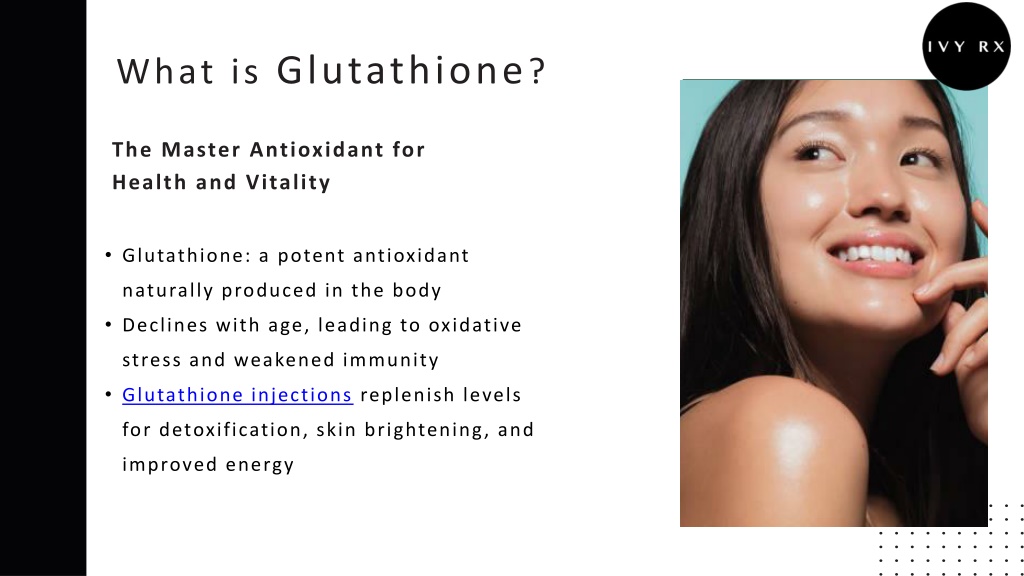 IVY RX

What is Glutathione?

The Master Antioxidant for Health and Vitality

• Glutathione: a potent antioxidant naturally produced in the body
• Declines with age, leading to oxidative stress and weakened immunity
• Glutathione injections replenish levels for detoxification, skin brightening, and improved energy